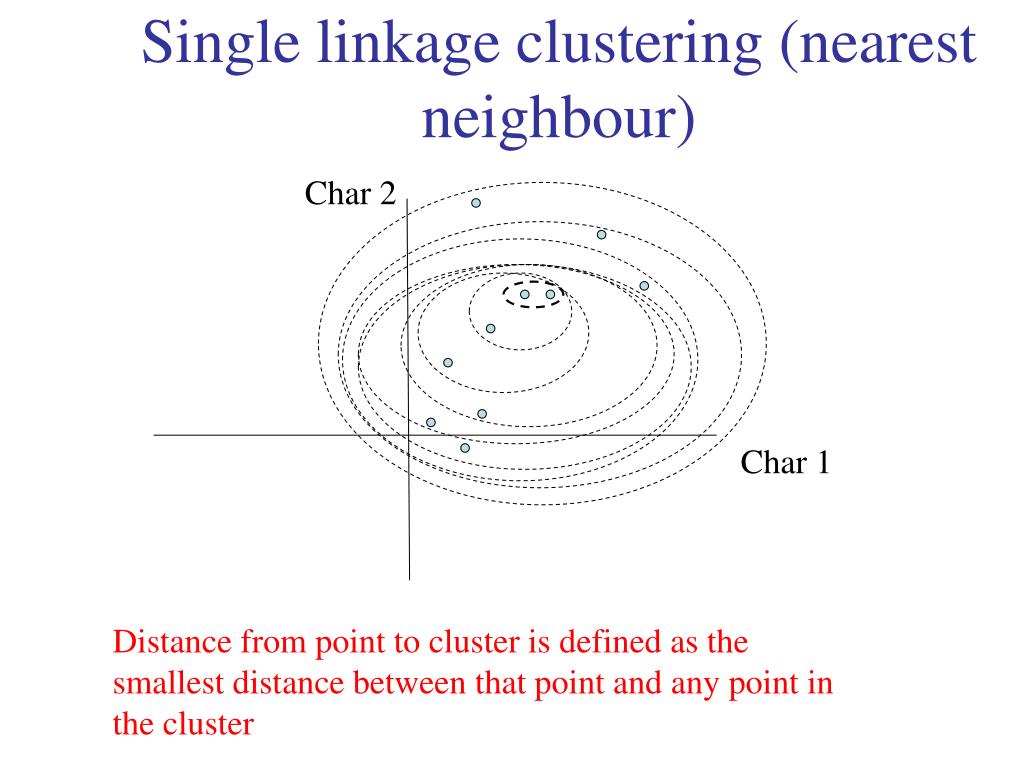 Single linkage clustering (nearest neighbour)

Char 2

Char 1

Distance from point to cluster is defined as the smallest distance between that point and any point in the cluster